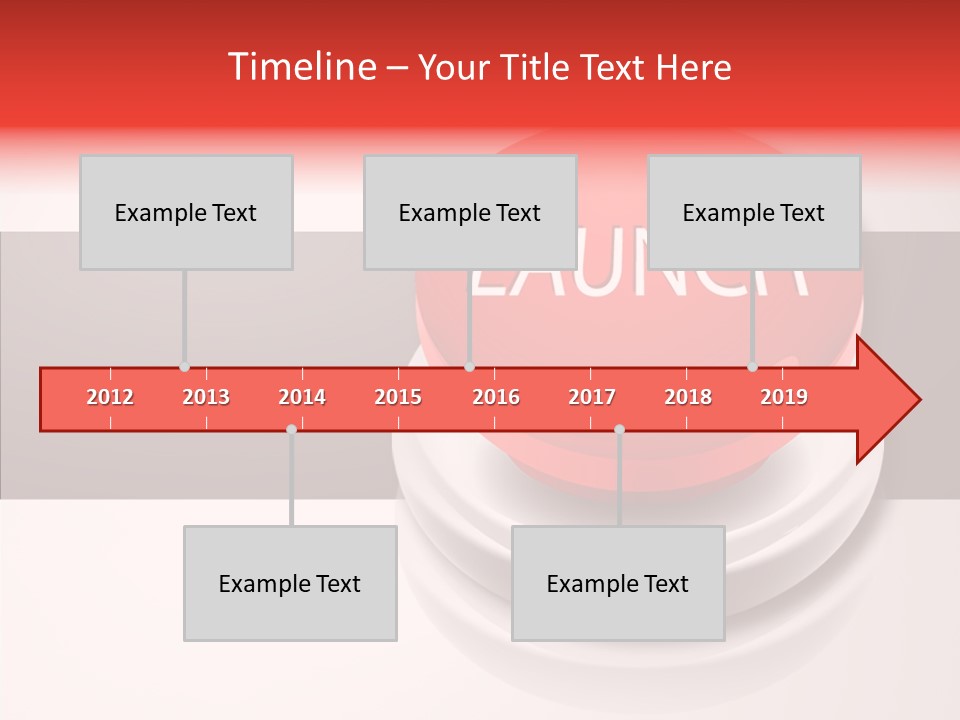 Timeline – Your Title Text Here

Example Text

Example Text

Example Text

LAUNCH

2012 2013 2014 2015 2016 2017 2018 2019

Example Text

Example Text